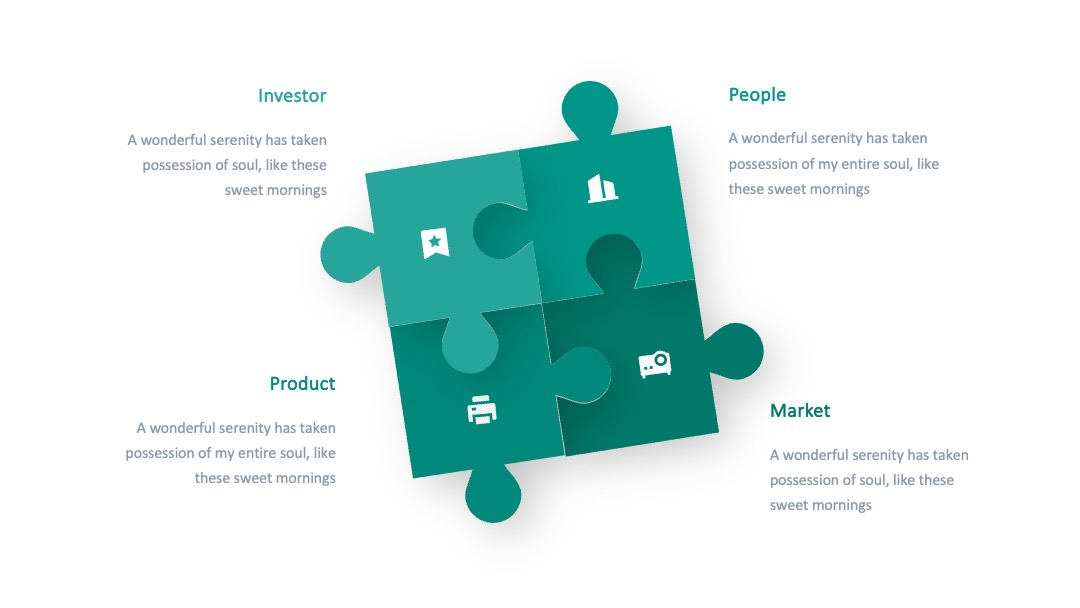 Investor

A wonderful serenity has taken possession of soul, like these sweet mornings

People

A wonderful serenity has taken possession of my entire soul, like these sweet mornings

Product

A wonderful serenity has taken possession of my entire soul, like these sweet mornings

Market

A wonderful serenity has taken possession of soul, like these sweet mornings